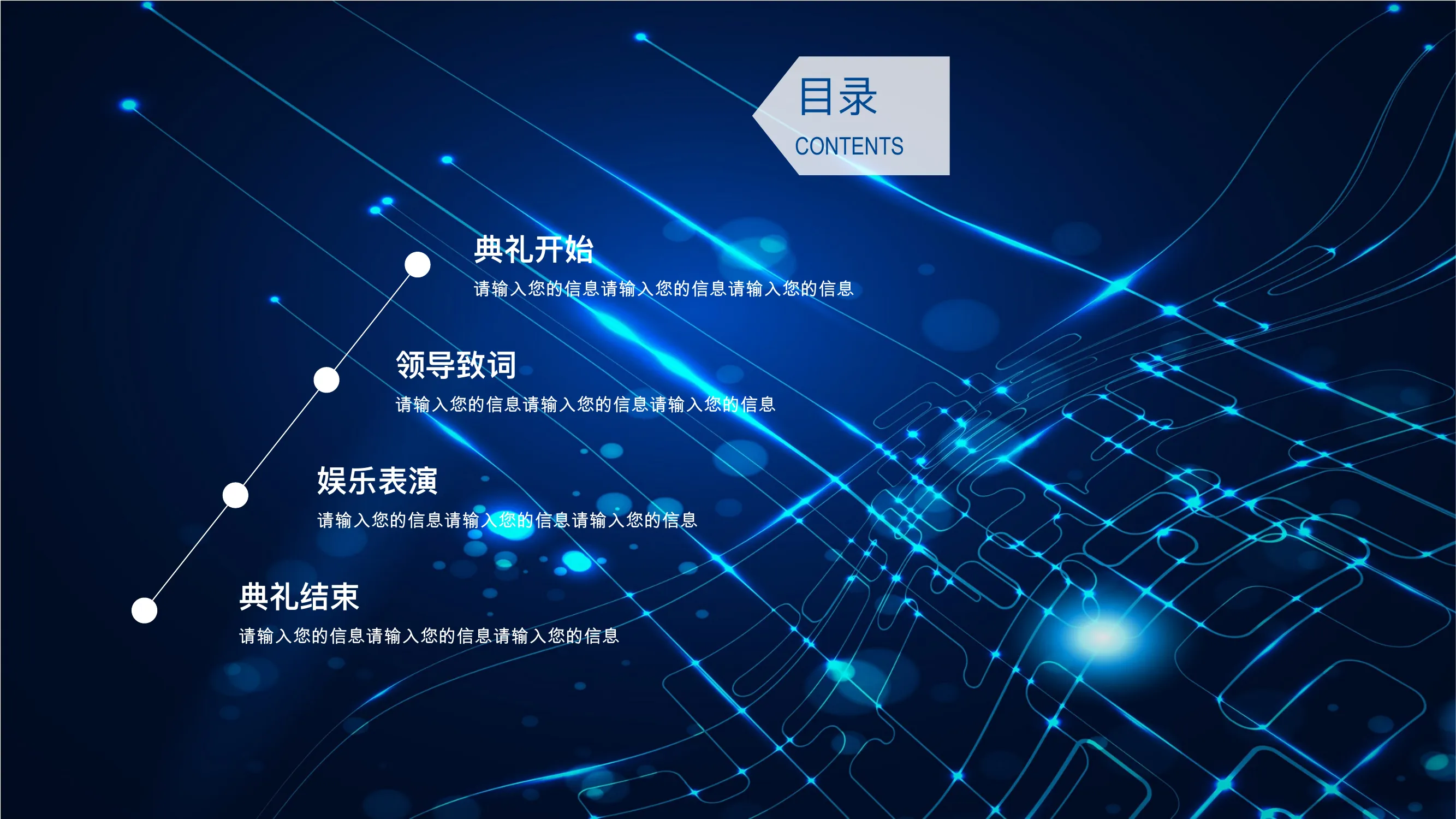 目录
CONTENTS

典礼开始
请输入您的信息请输入您的信息请输入您的信息

领导致词
请输入您的信息请输入您的信息请输入您的信息

娱乐表演
请输入您的信息请输入您的信息请输入您的信息

典礼结束
请输入您的信息请输入您的信息请输入您的信息